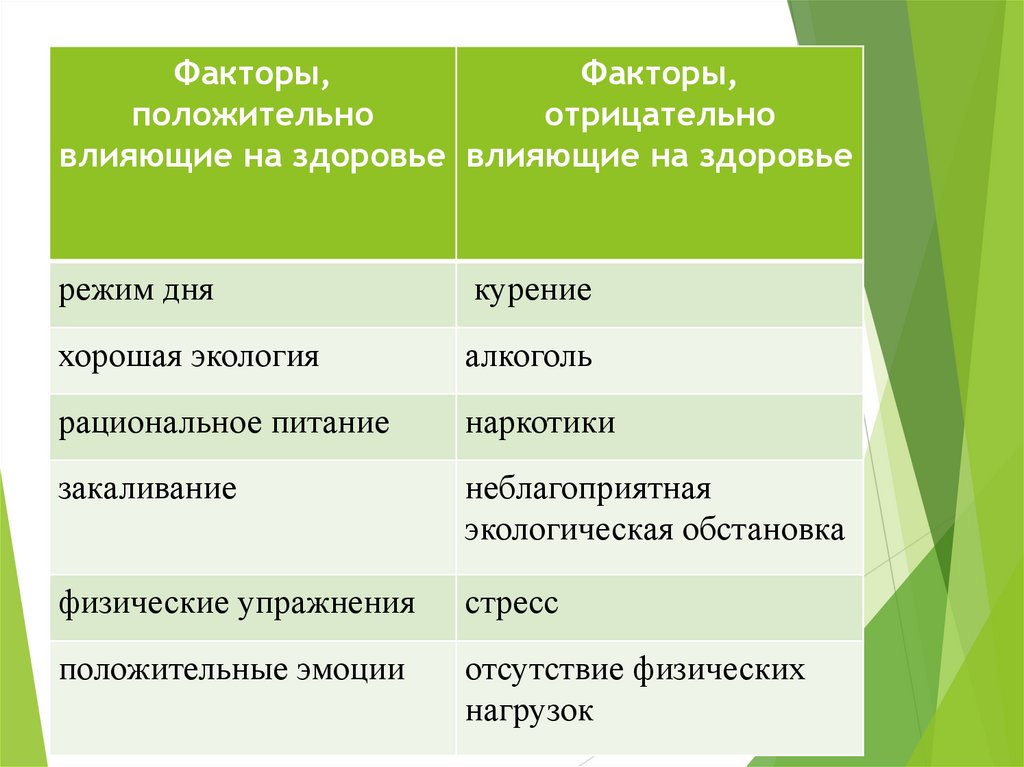 | Факторы, положительно влияющие на здоровье | Факторы, отрицательно влияющие на здоровье |
|---|---|
| режим дня | курение |
| хорошая экология | алкоголь |
| рациональное питание | наркотики |
| закаливание | неблагоприятная экологическая обстановка |
| физические упражнения | стресс |
| положительные эмоции | отсутствие физических нагрузок |